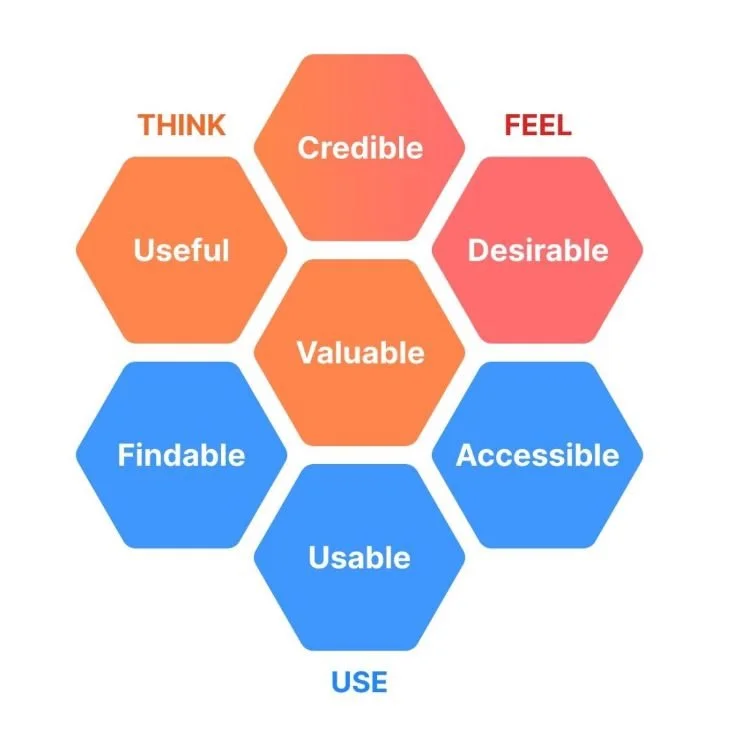 THINK
Credible
FEEL
Useful
Desirable
Valuable
Findable
Accessible
Usable
USE